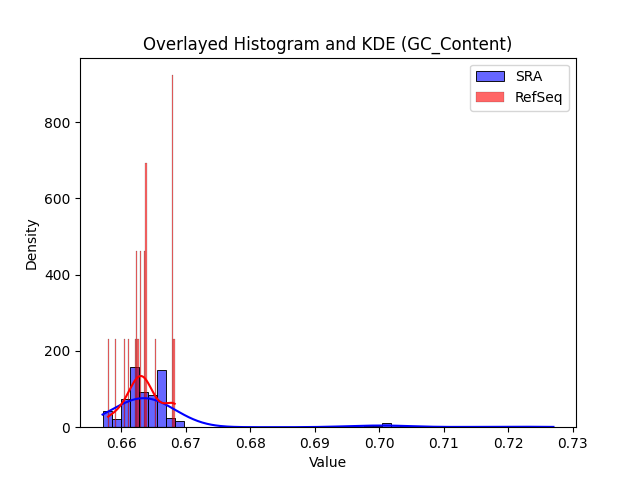 Overlayed Histogram and KDE (GC_Content)

SRA
RefSeq

Density

800
600
400
200
0

0.66 0.67 0.68 0.69 0.70 0.71 0.72 0.73

Value